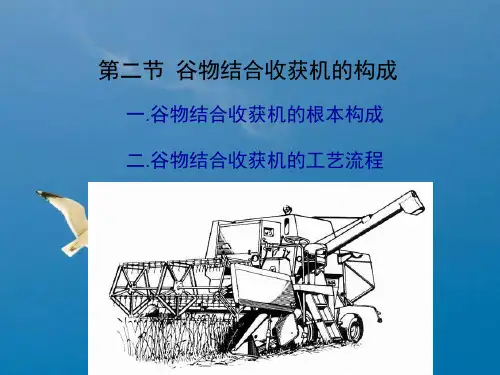 第二节 谷物结合收获机的构成

一.谷物结合收获机的根本构成

二.谷物结合收获机的工艺流程